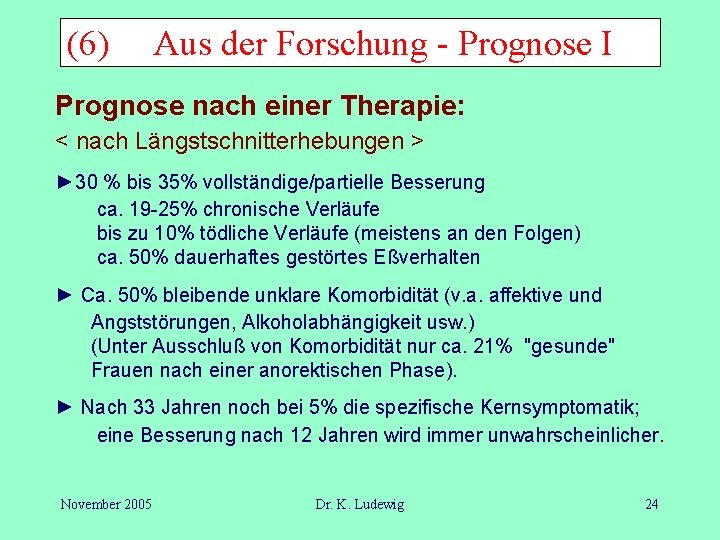 (6) Aus der Forschung - Prognose I

Prognose nach einer Therapie:
< nach Längstschnitterhebungen >

►30 % bis 35% vollständige/partielle Besserung
ca. 19-25% chronische Verläufe
bis zu 10% tödliche Verläufe (meistens an den Folgen)
ca. 50% dauerhaftes gestörtes Eßverhalten

► Ca. 50% bleibende unklare Komorbidität (v.a. affektive und Angststörungen, Alkoholabhängigkeit usw.)
(Unter Ausschluß von Komorbidität nur ca. 21% "gesunde" Frauen nach einer anorektischen Phase).

► Nach 33 Jahren noch bei 5% die spezifische Kernsymptomatik;
eine Besserung nach 12 Jahren wird immer unwahrscheinlicher.

November 2005

Dr. K. Ludewig

24